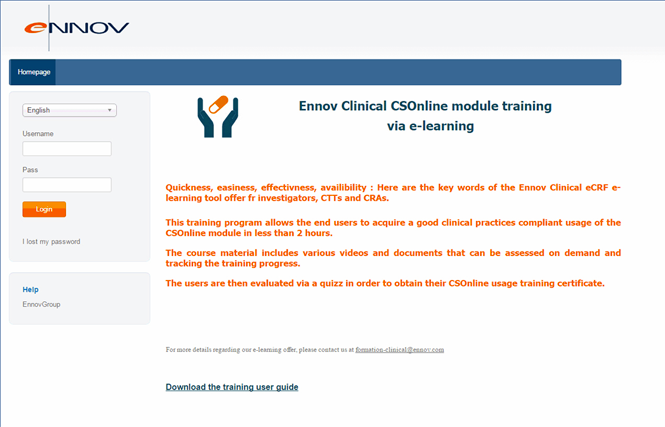 eNNOV

Homepage

English

Username

Pass

Login

I lost my password

Help

EnnovGroup

Ennov Clinical CSOnline module training via e-learning

Quickness, easiness, effectivness, availibility : Here are the key words of the Ennov Clinical eCRF e-learning tool offer fr investigators, CTTs and CRAs.

This training program allows the end users to acquire a good clinical practices compliant usage of the CSOnline module in less than 2 hours.

The course material includes various videos and documents that can be assessed on demand and tracking the training progress.

The users are then evaluated via a quizz in order to obtain their CSOnline usage training certificate.

For more details regarding our e-learning offer, please contact us at formation-clinical@ennov.com

Download the training user guide